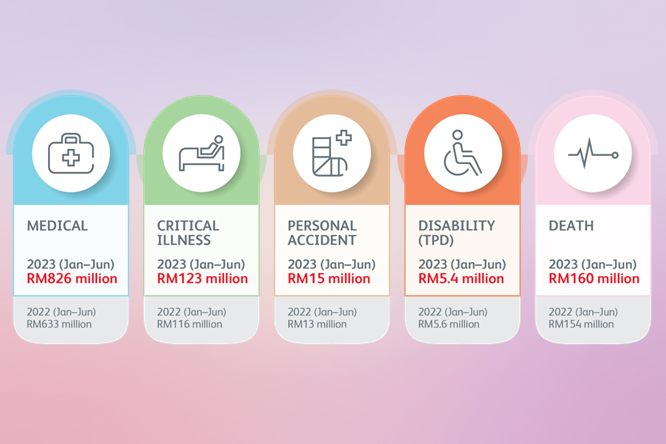 MEDICAL

2023 (Jan–Jun)
RM826 million

2022 (Jan–Jun)
RM633 million

CRITICAL ILLNESS

2023 (Jan–Jun)
RM123 million

2022 (Jan–Jun)
RM116 million

PERSONAL ACCIDENT

2023 (Jan–Jun)
RM15 million

2022 (Jan–Jun)
RM13 million

DISABILITY (TPD)

2023 (Jan–Jun)
RM5.4 million

2022 (Jan–Jun)
RM5.6 million

DEATH

2023 (Jan–Jun)
RM160 million

2022 (Jan–Jun)
RM154 million